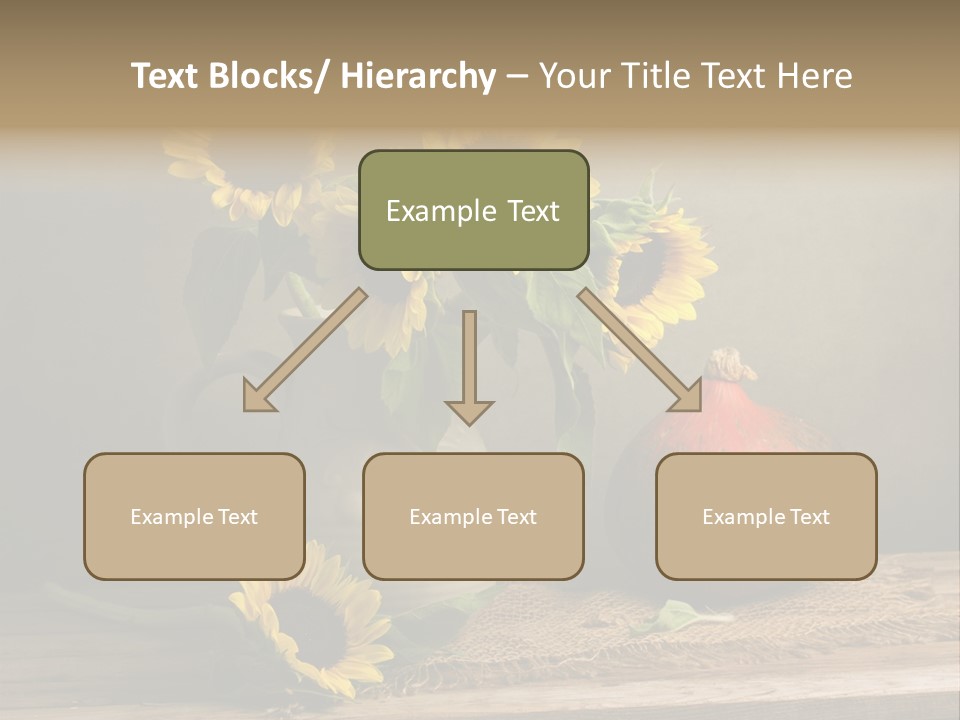 Text Blocks/ Hierarchy – Your Title Text Here

Example Text

Example Text

Example Text

Example Text